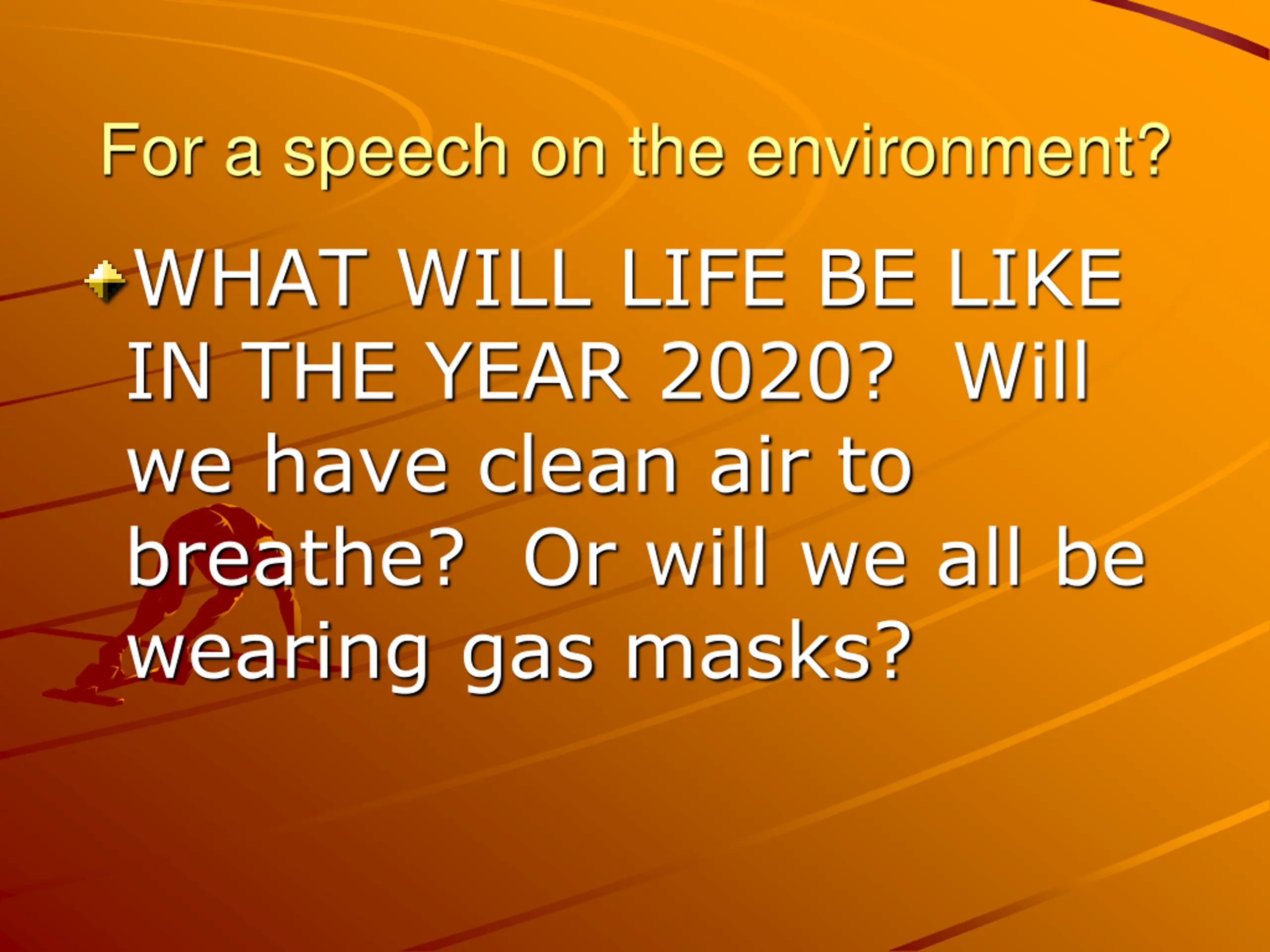 For a speech on the environment?

WHAT WILL LIFE BE LIKE IN THE YEAR 2020?  Will we have clean air to breathe?  Or will we all be wearing gas masks?